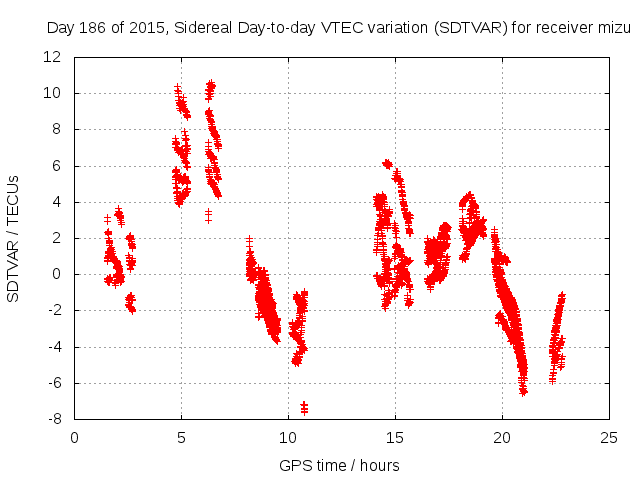 Day 186 of 2015, Sidereal Day-to-day VTEC variation (SDTVAR) for receiver mizu

SDTVAR / TECUs

12
10
8
6
4
2
0
-2
-4
-6
-8

0
5
10
15
20
25

GPS time / hours